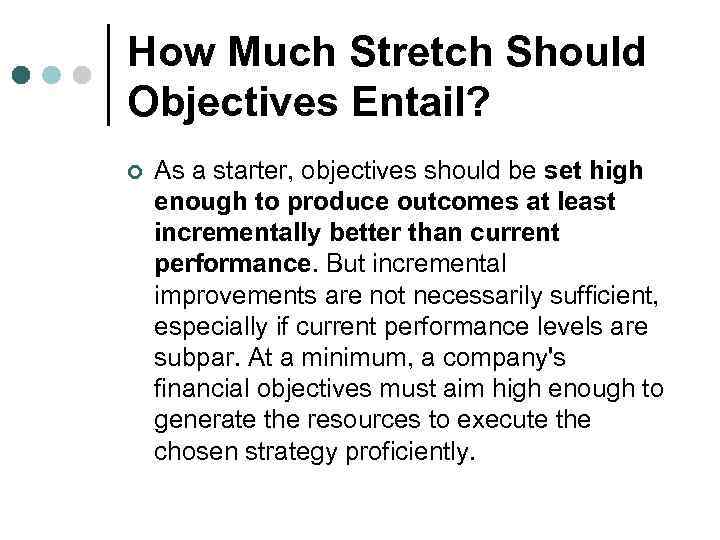 How Much Stretch Should Objectives Entail?

As a starter, objectives should be set high enough to produce outcomes at least incrementally better than current performance. But incremental improvements are not necessarily sufficient, especially if current performance levels are subpar. At a minimum, a company's financial objectives must aim high enough to generate the resources to execute the chosen strategy proficiently.